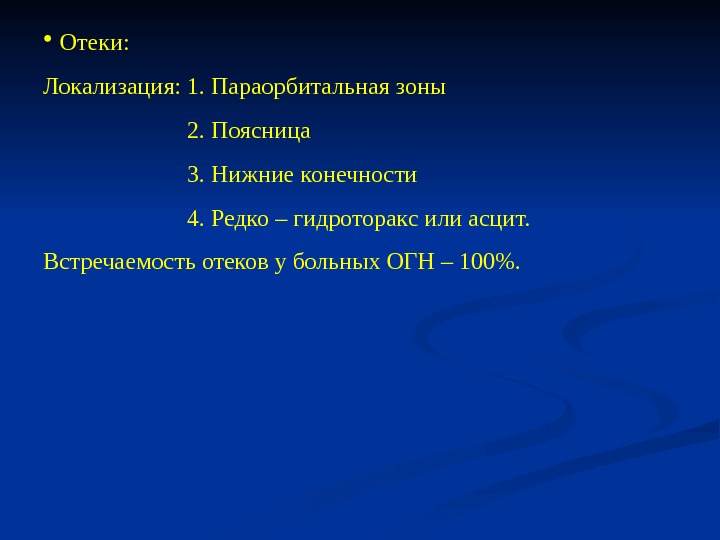 • Отеки:

Локализация: 1. Параорбитальная зоны

2. Поясница

3. Нижние конечности

4. Редко – гидроторакс или асцит.

Встречаемость отеков у больных ОГН – 100%.